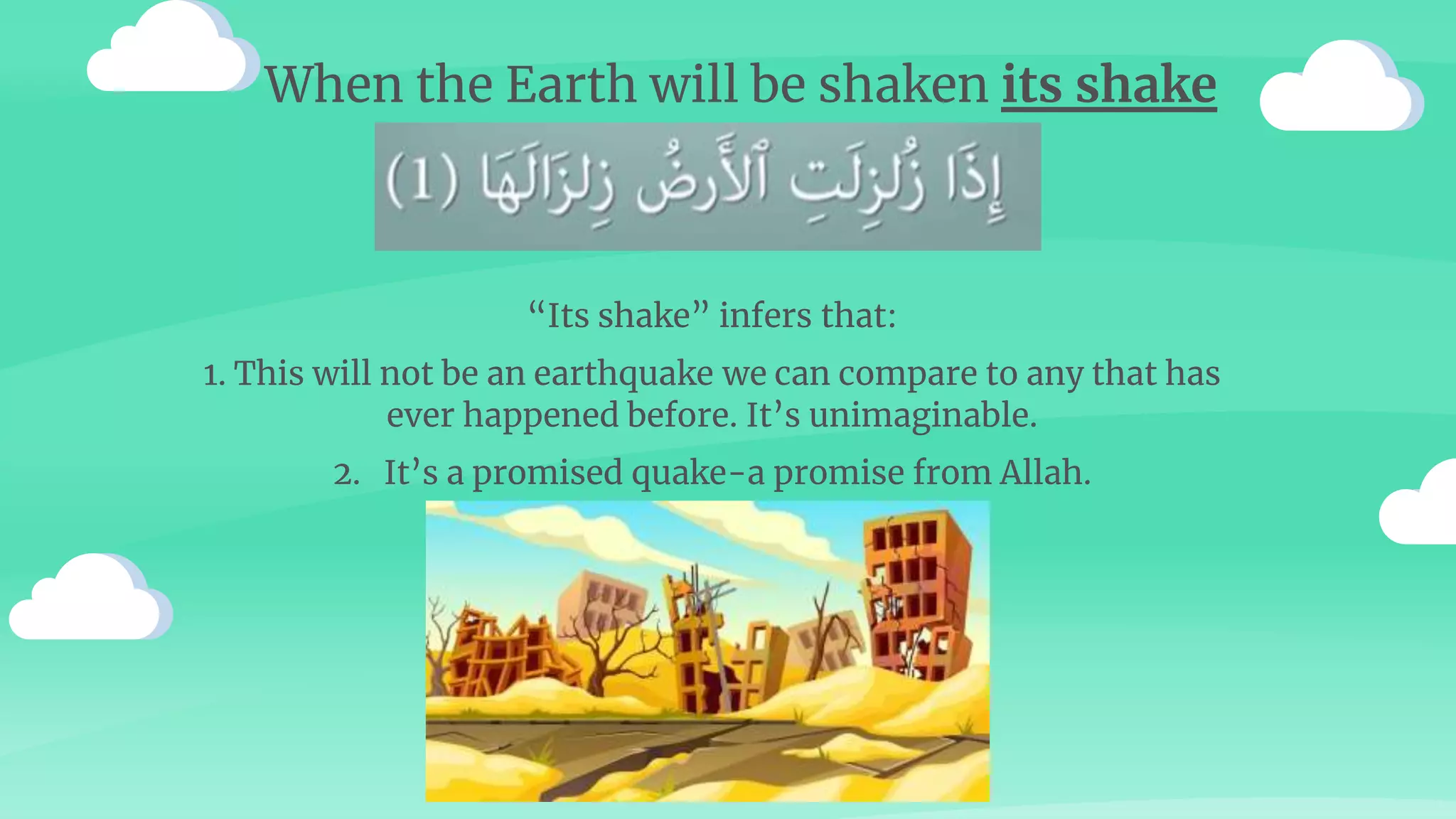 When the Earth will be shaken its shake

إِذَا زُلْزِلَتِ ٱلْأَرْضُ زِلْزَالَهَا (1)

“Its shake” infers that:

1. This will not be an earthquake we can compare to any that has ever happened before. It’s unimaginable.

2. It’s a promised quake-a promise from Allah.